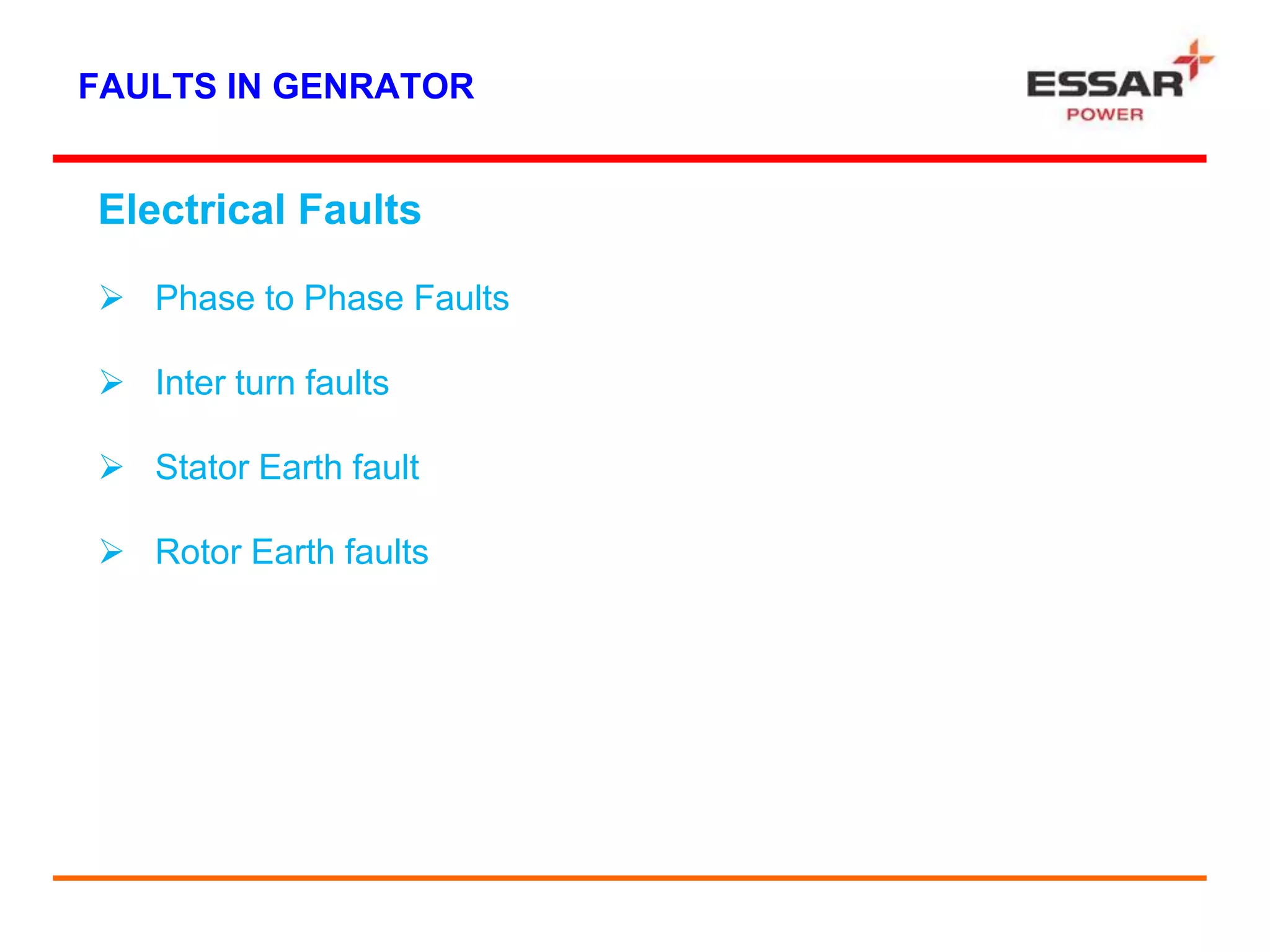 FAULTS IN GENRATOR

ESSAR
POWER

Electrical Faults

➢ Phase to Phase Faults

➢ Inter turn faults

➢ Stator Earth fault

➢ Rotor Earth faults